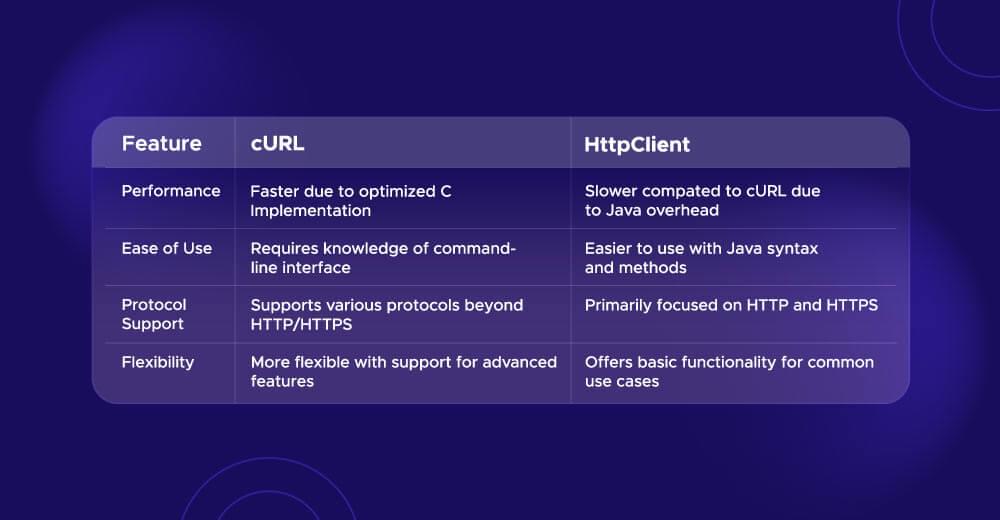 | Feature | cURL | HttpClient |
|---|---|---|
| Performance | Faster due to optimized C Implementation | Slower compated to cURL due to Java overhead |
| Ease of Use | Requires knowledge of command-line interface | Easier to use with Java syntax and methods |
| Protocol Support | Supports various protocols beyond HTTP/HTTPS | Primarily focused on HTTP and HTTPS |
| Flexibility | More flexible with support for advanced features | Offers basic functionality for common use cases |